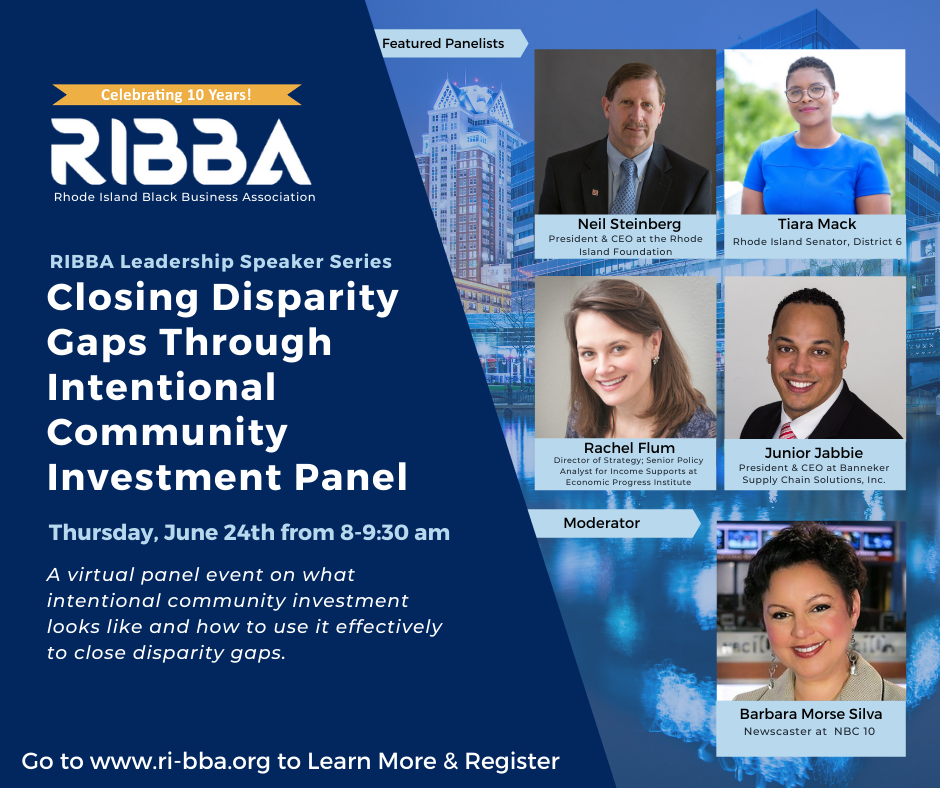 Celebrating 10 Years!

RIBBA

Rhode Island Black Business Association

RIBBA Leadership Speaker Series

Closing Disparity Gaps Through Intentional Community Investment Panel

Thursday, June 24th from 8-9:30 am

A virtual panel event on what intentional community investment looks like and how to use it effectively to close disparity gaps.

Go to www.ri-bba.org to Learn More & Register

Featured Panelists

Neil Steinberg
President & CEO at the Rhode Island Foundation

Tiara Mack
Rhode Island Senator, District 6

Rachel Flum
Director of Strategy; Senior Policy Analyst for Income Supports at Economic Progress Institute

Junior Jabbie
President & CEO at Banneker Supply Chain Solutions, Inc.

Moderator

Barbara Morse Silva
Newscaster at NBC 10